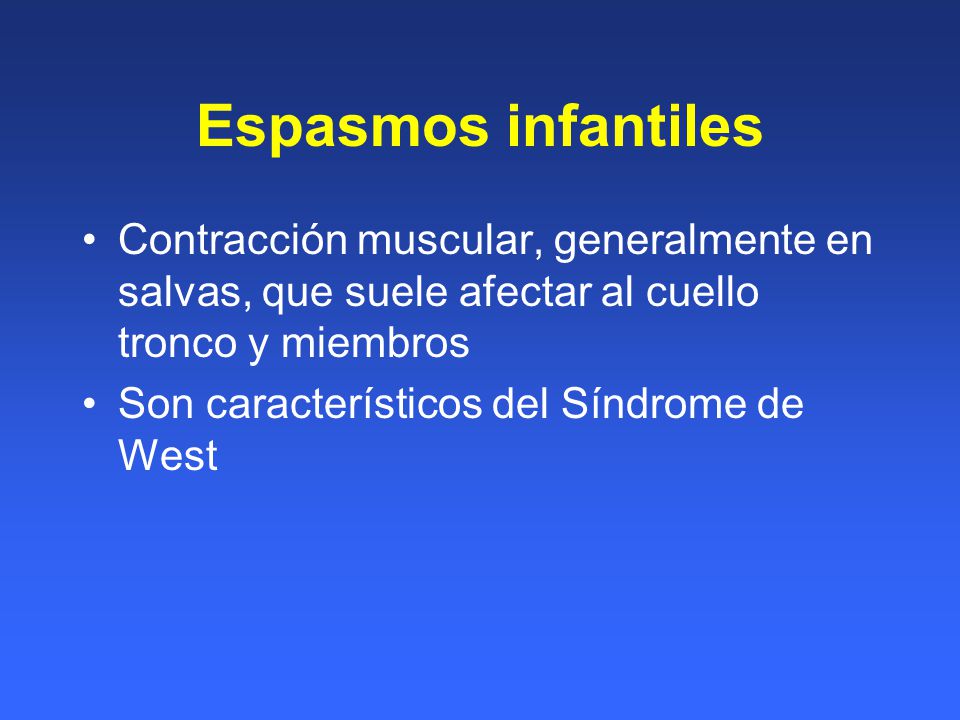 Espasmos infantiles

• Contracción muscular, generalmente en salvas, que suele afectar al cuello tronco y miembros
• Son característicos del Síndrome de West